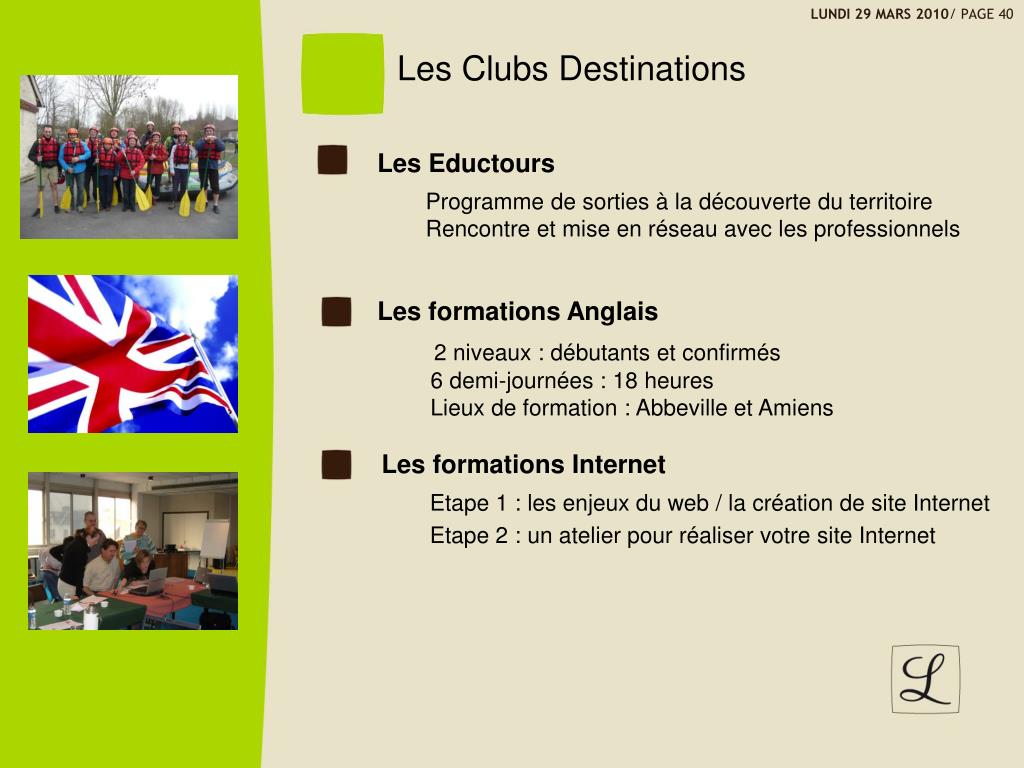 LUNDI 29 MARS 2010/ PAGE 40

Les Clubs Destinations

Les Eductours

Programme de sorties à la découverte du territoire
Rencontre et mise en réseau avec les professionnels

Les formations Anglais

2 niveaux : débutants et confirmés
6 demi-journées : 18 heures
Lieux de formation : Abbeville et Amiens

Les formations Internet

Etape 1 : les enjeux du web / la création de site Internet
Etape 2 : un atelier pour réaliser votre site Internet

L